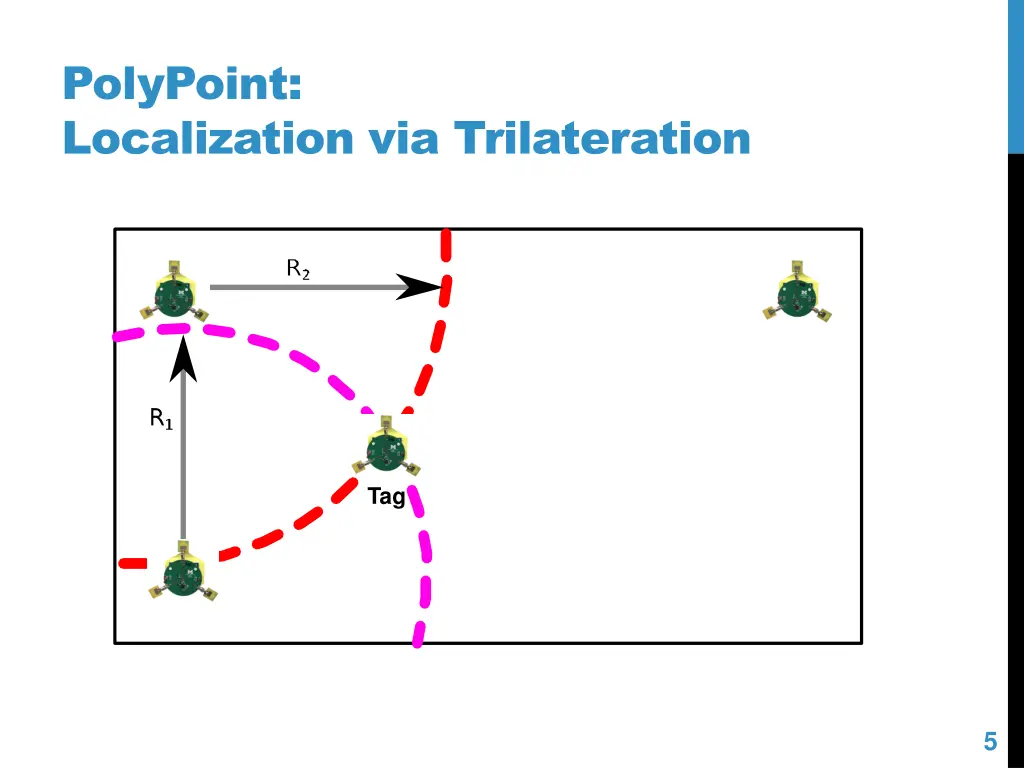 PolyPoint:
Localization via Trilateration

$R_2$

$R_1$

Tag

5